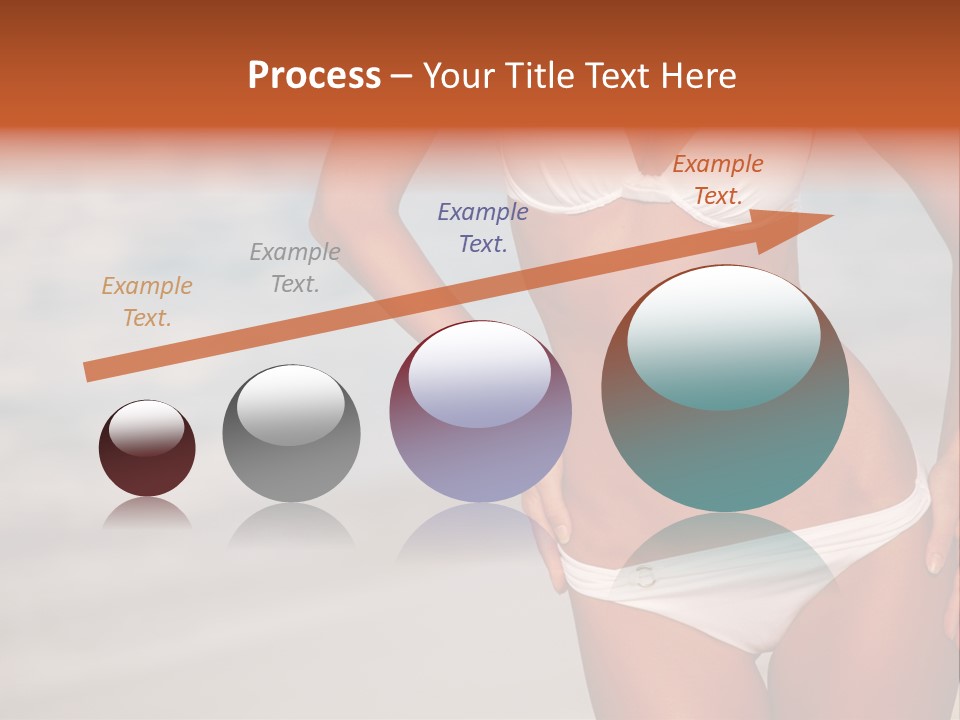 Process – Your Title Text Here

Example Text.

Example Text.

Example Text.

Example Text.